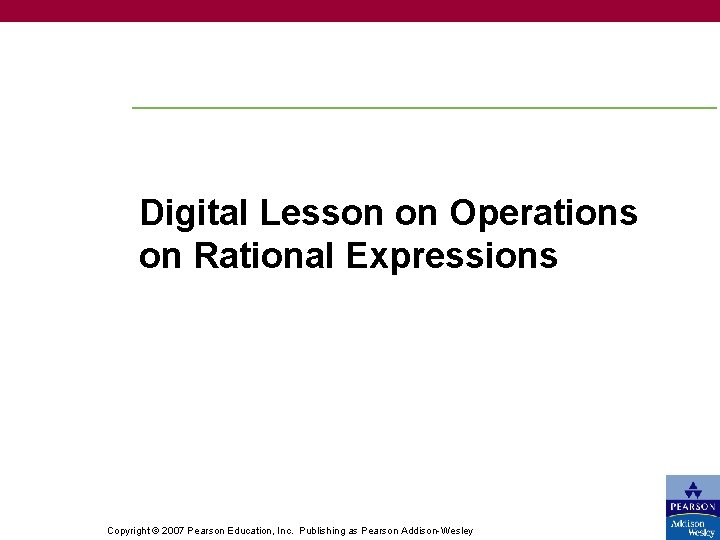 Digital Lesson on Operations on Rational Expressions

Copyright © 2007 Pearson Education, Inc. Publishing as Pearson Addison-Wesley

PEARSON
Addison Wesley